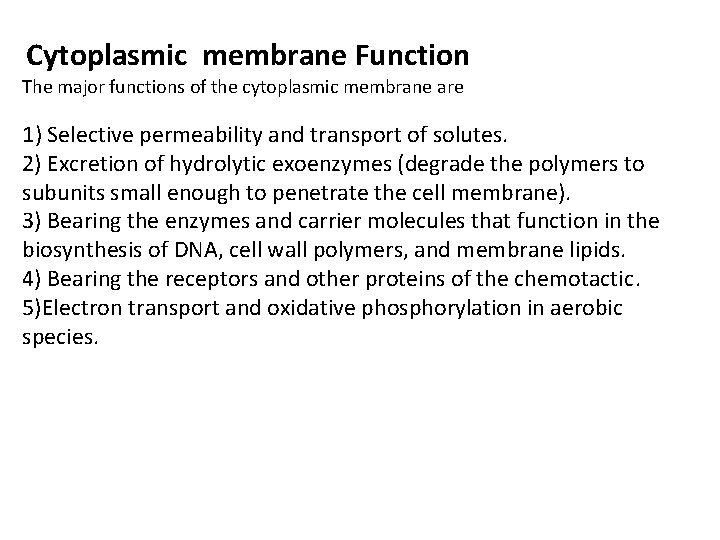 Cytoplasmic membrane Function
The major functions of the cytoplasmic membrane are

1) Selective permeability and transport of solutes.
2) Excretion of hydrolytic exoenzymes (degrade the polymers to subunits small enough to penetrate the cell membrane).
3) Bearing the enzymes and carrier molecules that function in the biosynthesis of DNA, cell wall polymers, and membrane lipids.
4) Bearing the receptors and other proteins of the chemotactic.
5)Electron transport and oxidative phosphorylation in aerobic species.